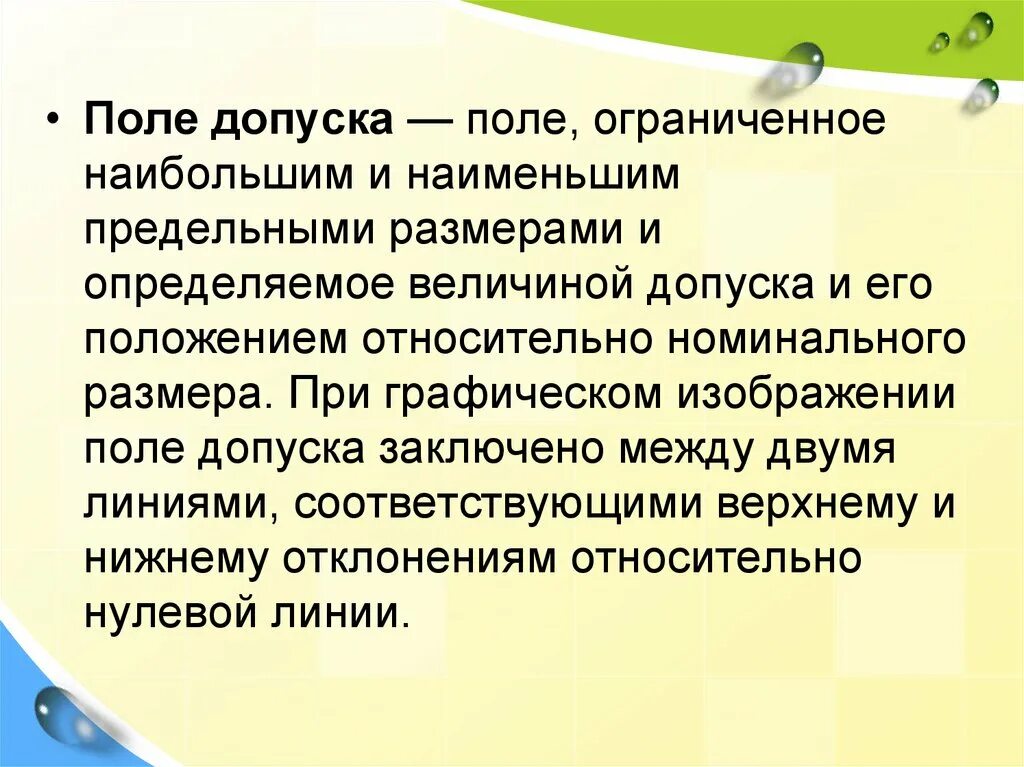 • Поле допуска — поле, ограниченное наибольшим и наименьшим предельными размерами и определяемое величиной допуска и его положением относительно номинального размера. При графическом изображении поле допуска заключено между двумя линиями, соответствующими верхнему и нижнему отклонениям относительно нулевой линии.